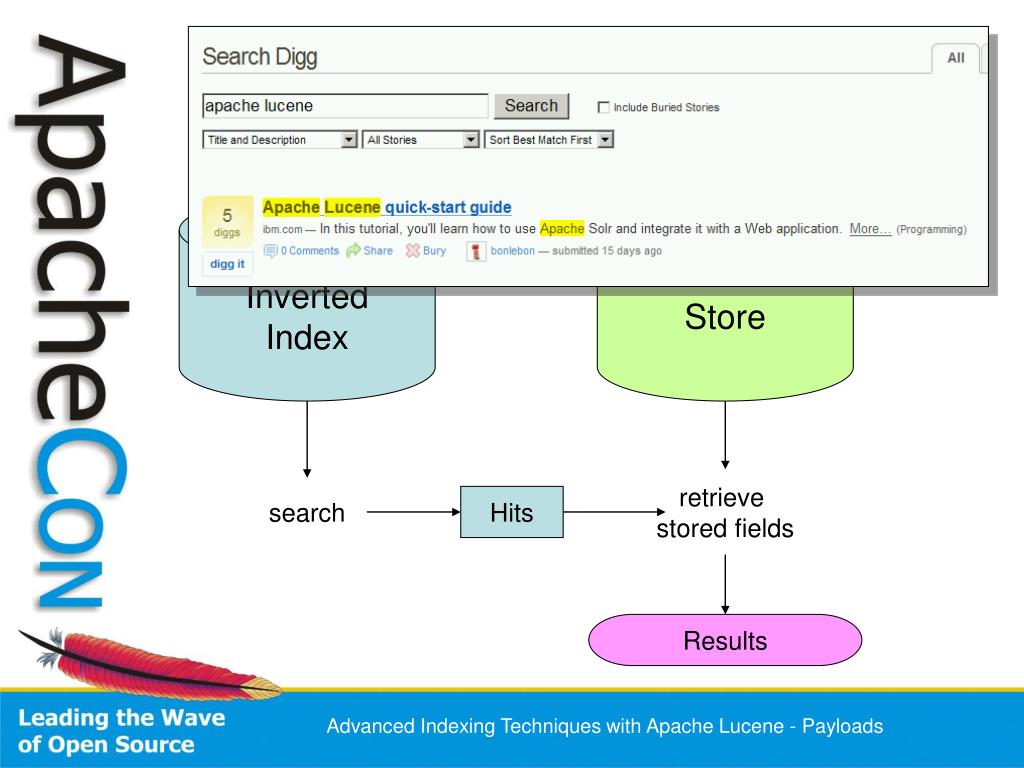 ApacheCon

Search Digg

All

apache lucene

Search

Include Buried Stories

Title and Description

All Stories

Sort Best Match First

5 diggs

digg it

Apache Lucene quick-start guide

ibm.com — In this tutorial, you'll learn how to use Apache Solr and integrate it with a Web application. More... (Programming)

0 Comments Share Bury bonlebon — submitted 15 days ago

Inverted Index

Store

search

Hits

retrieve stored fields

Results

Leading the Wave of Open Source

Advanced Indexing Techniques with Apache Lucene - Payloads